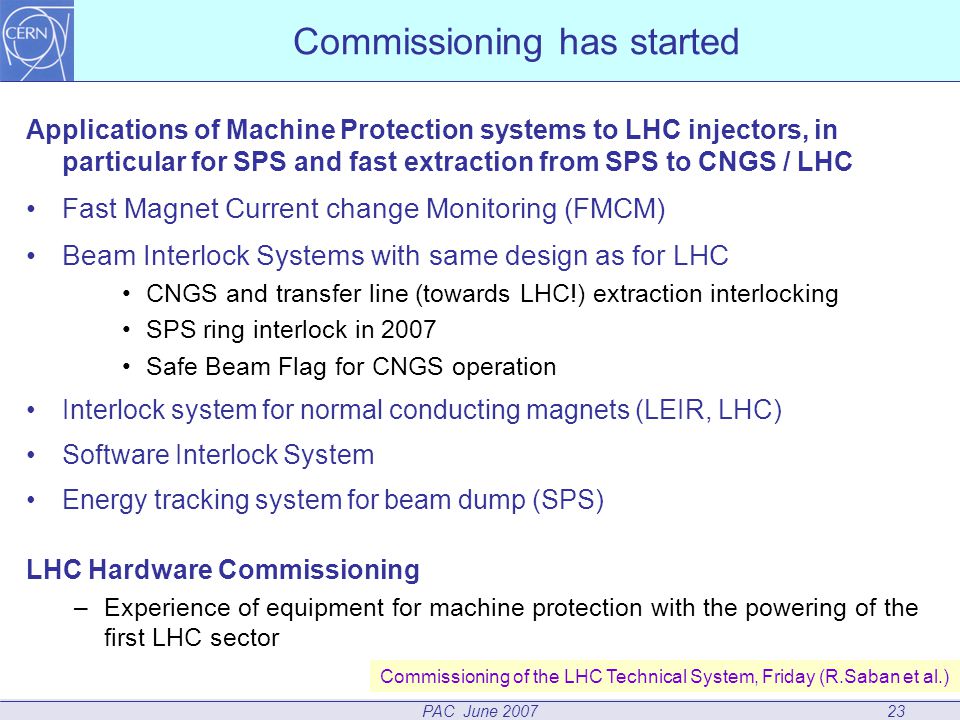 CERN

Commissioning has started

Applications of Machine Protection systems to LHC injectors, in particular for SPS and fast extraction from SPS to CNGS / LHC

• Fast Magnet Current change Monitoring (FMCM)

• Beam Interlock Systems with same design as for LHC
  • CNGS and transfer line (towards LHC!) extraction interlocking
  • SPS ring interlock in 2007
  • Safe Beam Flag for CNGS operation

• Interlock system for normal conducting magnets (LEIR, LHC)

• Software Interlock System

• Energy tracking system for beam dump (SPS)

LHC Hardware Commissioning

– Experience of equipment for machine protection with the powering of the first LHC sector

Commissioning of the LHC Technical System, Friday (R.Saban et al.)

PAC June 2007

23